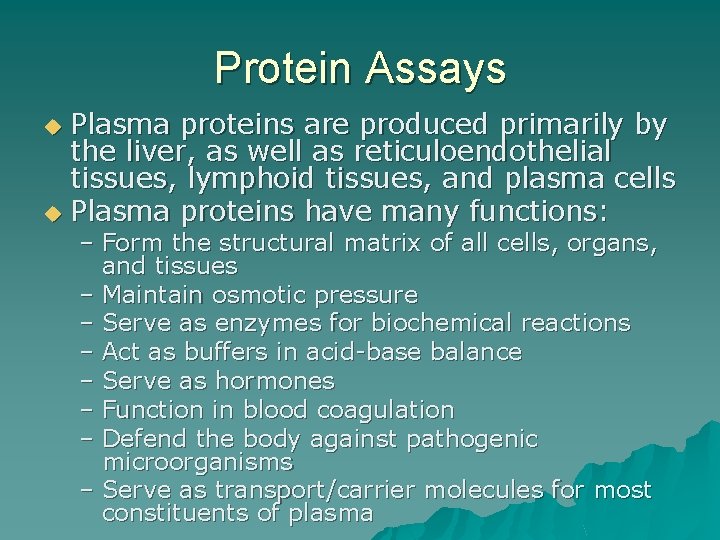 Protein Assays

◆ Plasma proteins are produced primarily by the liver, as well as reticuloendothelial tissues, lymphoid tissues, and plasma cells
◆ Plasma proteins have many functions:
– Form the structural matrix of all cells, organs, and tissues
– Maintain osmotic pressure
– Serve as enzymes for biochemical reactions
– Act as buffers in acid-base balance
– Serve as hormones
– Function in blood coagulation
– Defend the body against pathogenic microorganisms
– Serve as transport/carrier molecules for most constituents of plasma